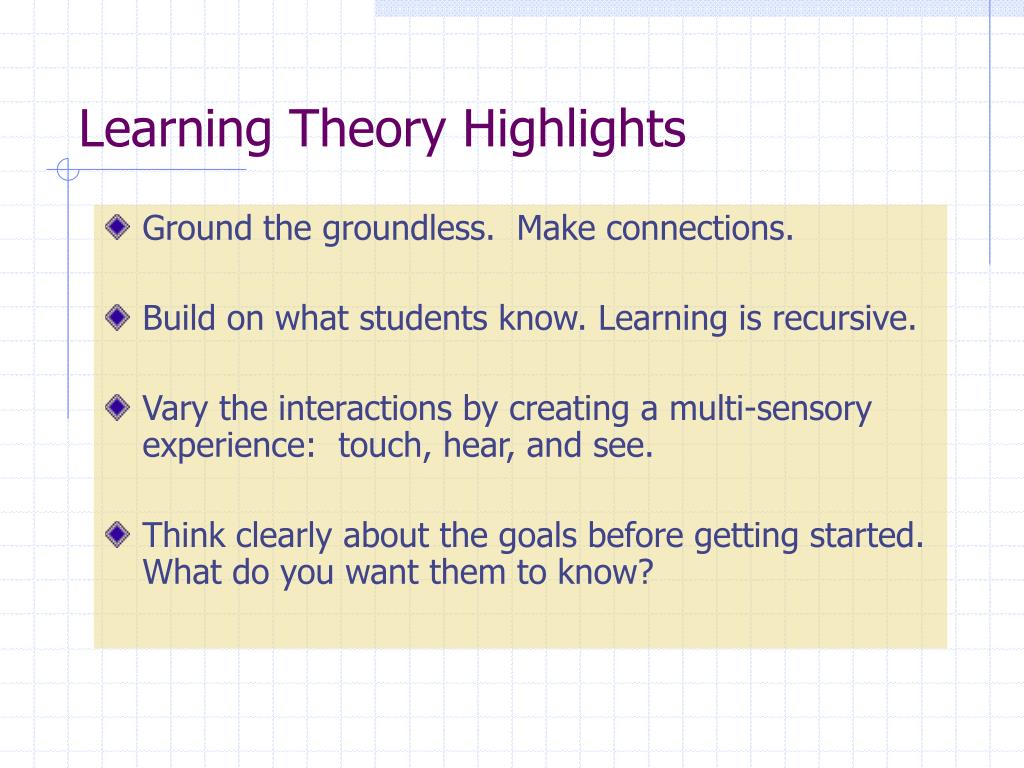 Learning Theory Highlights

Ground the groundless. Make connections.

Build on what students know. Learning is recursive.

Vary the interactions by creating a multi-sensory experience: touch, hear, and see.

Think clearly about the goals before getting started. What do you want them to know?